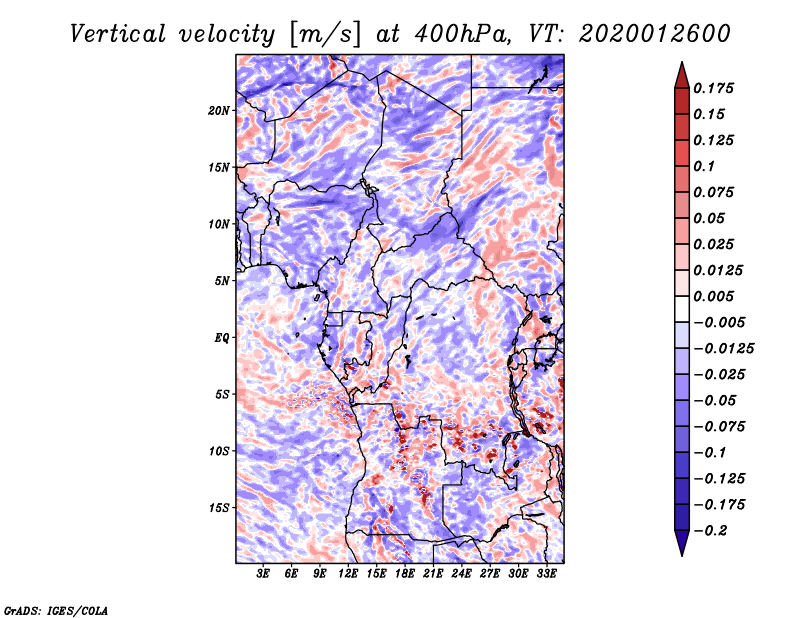 Vertical velocity [m/s] at 400hPa, VT: 2020012600

20N
15N
10N
5N
EQ
5S
10S
15S

3E 6E 9E 12E 15E 18E 21E 24E 27E 30E 33E

0.175
0.15
0.125
0.1
0.075
0.05
0.025
0.0125
0.005
−0.005
−0.0125
−0.025
−0.05
−0.075
−0.1
−0.125
−0.175
−0.2

GrADS: IGES/COLA